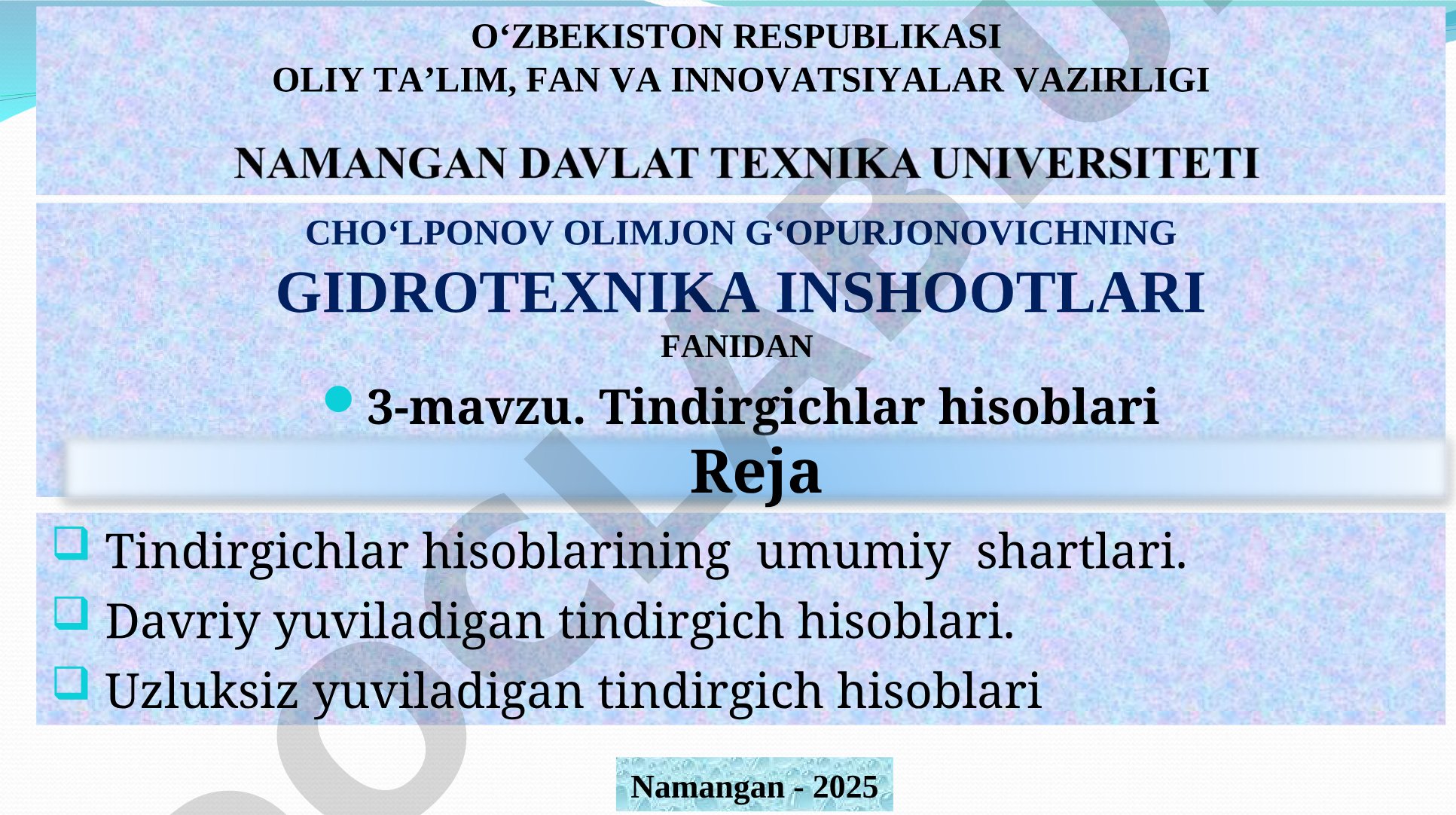 O‘ZBEKISTON RESPUBLIKASI
OLIY TA’LIM, FAN VA INNOVATSIYALAR VAZIRLIGI

NAMANGAN DAVLAT TEXNIKA UNIVERSITETI

CHO‘LPONOV OLIMJON G‘OPURJONOVICHNING
GIDROTEXNIKA INSHOOTLARI
FANIDAN

3-mavzu. Tindirgichlar hisoblari

Reja

Tindirgichlar hisoblarining umumiy shartlari.
Davriy yuviladigan tindirgich hisoblari.
Uzluksiz yuviladigan tindirgich hisoblari

Namangan - 2025